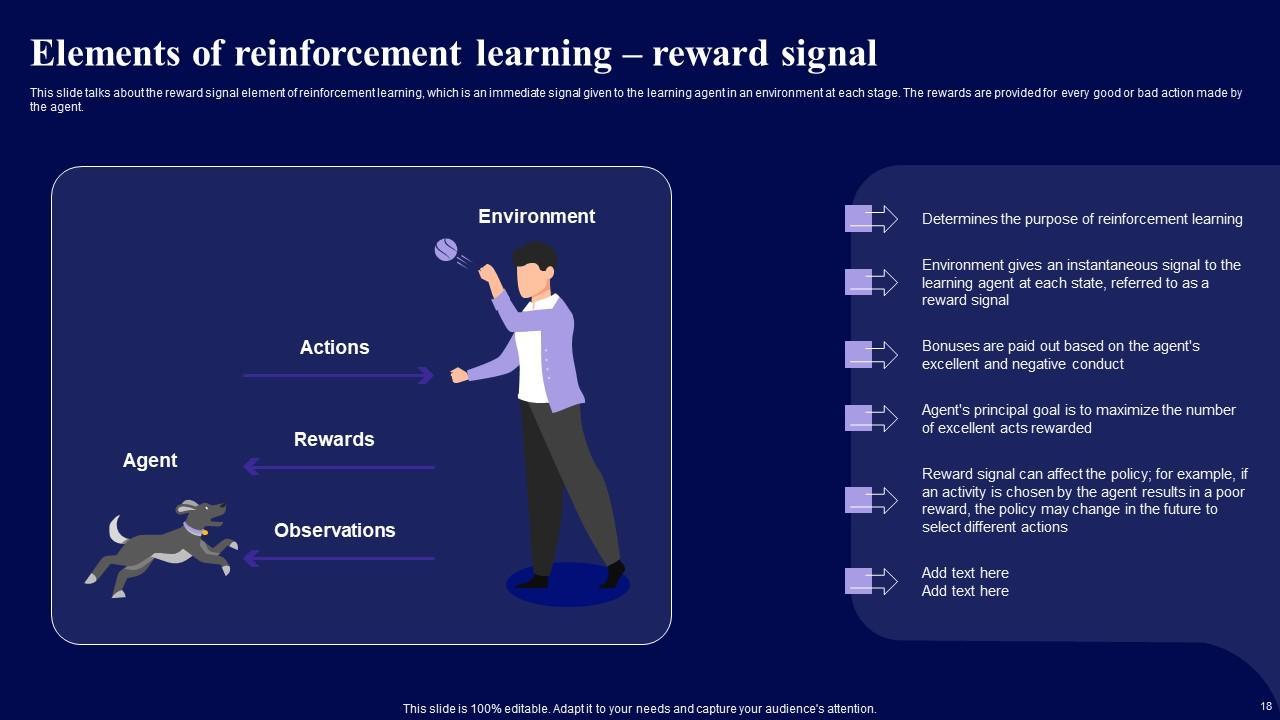 Elements of reinforcement learning – reward signal

This slide talks about the reward signal element of reinforcement learning, which is an immediate signal given to the learning agent in an environment at each stage. The rewards are provided for every good or bad action made by the agent.

Environment

Actions

Rewards

Agent

Observations

Determines the purpose of reinforcement learning

Environment gives an instantaneous signal to the learning agent at each state, referred to as a reward signal

Bonuses are paid out based on the agent's excellent and negative conduct

Agent's principal goal is to maximize the number of excellent acts rewarded

Reward signal can affect the policy; for example, if an activity is chosen by the agent results in a poor reward, the policy may change in the future to select different actions

Add text here
Add text here

This slide is 100% editable. Adapt it to your needs and capture your audience's attention.

18